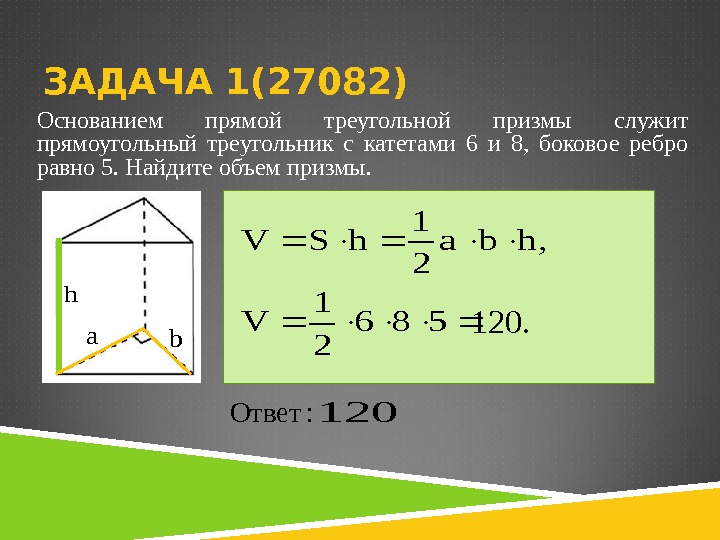 ЗАДАЧА 1(27082)

Основанием прямой треугольной призмы служит прямоугольный треугольник с катетами 6 и 8, боковое ребро равно 5. Найдите объем призмы.

h

a

b

$V = S \cdot h = \frac{1}{2} a \cdot b \cdot h,$

$V = \frac{1}{2} \cdot 6 \cdot 8 \cdot 5 = 120.$

Ответ: 120